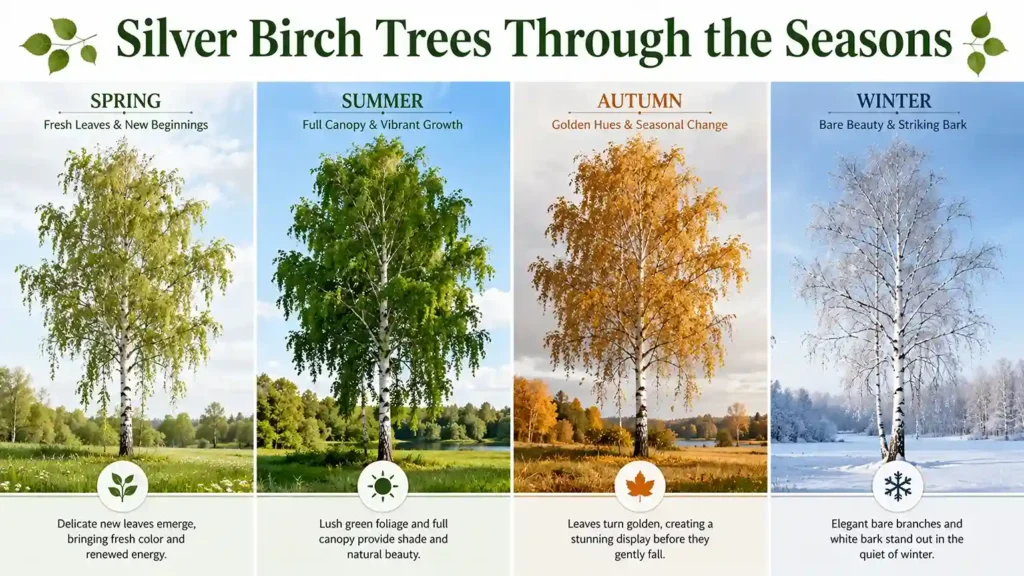 Silver Birch Trees Through the Seasons

SPRING
Fresh Leaves & New Beginnings

Delicate new leaves emerge, bringing fresh color and renewed energy.

SUMMER
Full Canopy & Vibrant Growth

Lush green foliage and full canopy provide shade and natural beauty.

AUTUMN
Golden Hues & Seasonal Change

Leaves turn golden, creating a stunning display before they gently fall.

WINTER
Bare Beauty & Striking Bark

Elegant bare branches and white bark stand out in the quiet of winter.